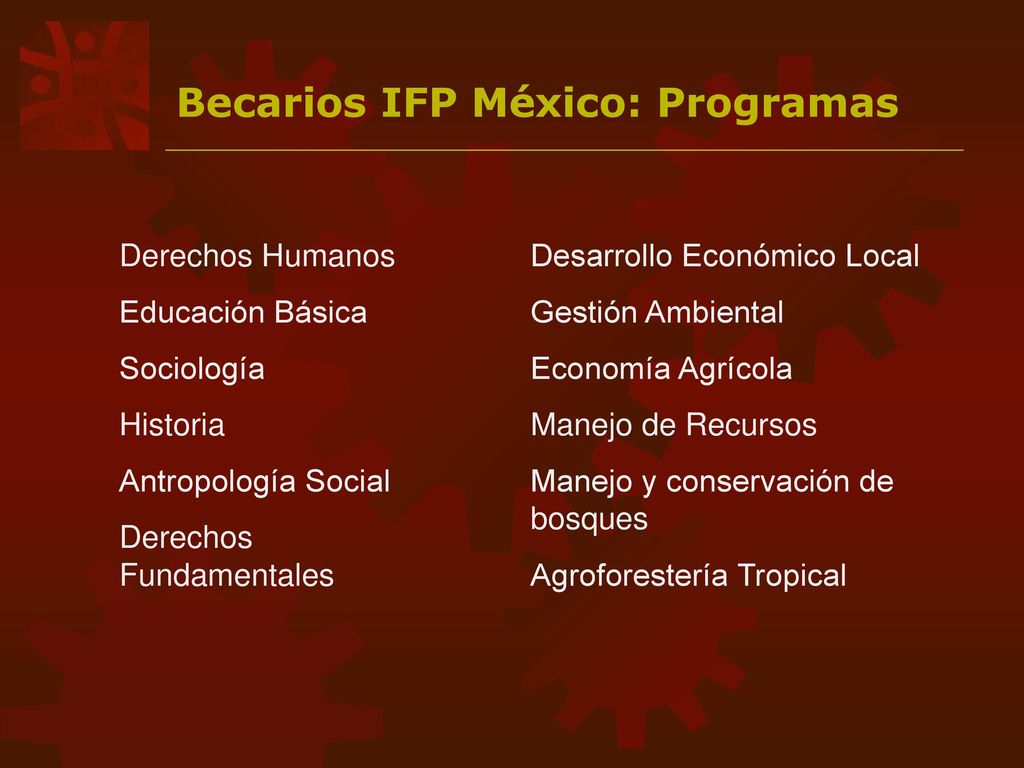 Becarios IFP México: Programas

Derechos Humanos

Educación Básica

Sociología

Historia

Antropología Social

Derechos Fundamentales

Desarrollo Económico Local

Gestión Ambiental

Economía Agrícola

Manejo de Recursos

Manejo y conservación de bosques

Agroforestería Tropical